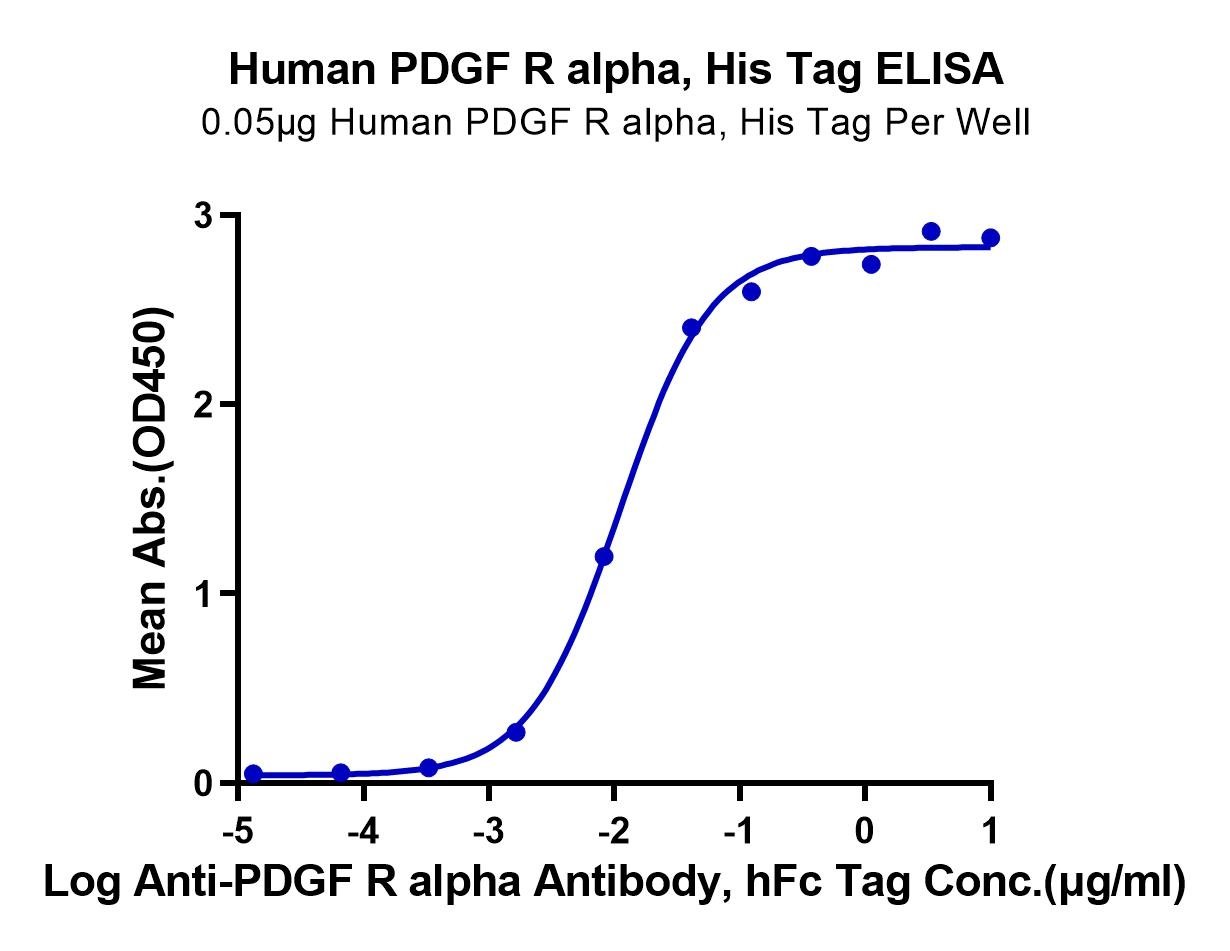 Human PDGF R alpha, His Tag ELISA
0.05μg Human PDGF R alpha, His Tag Per Well

Mean Abs.(OD450)

3
2
1
0

-5 -4 -3 -2 -1 0 1

Log Anti-PDGF R alpha Antibody, hFc Tag Conc.(μg/ml)